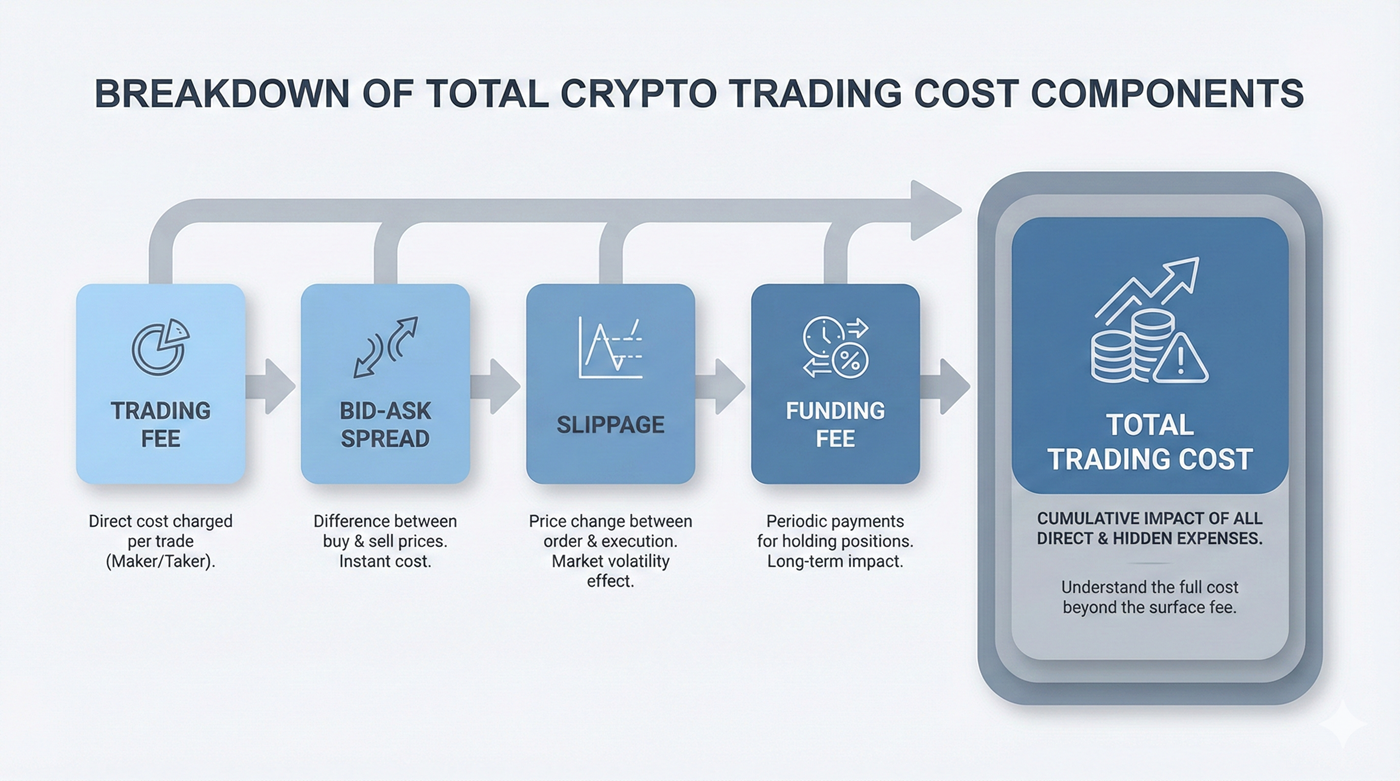 BREAKDOWN OF TOTAL CRYPTO TRADING COST COMPONENTS

TRADING FEE

Direct cost charged per trade (Maker/Taker).

BID-ASK SPREAD

Difference between buy & sell prices. Instant cost.

SLIPPAGE

Price change between order & execution. Market volatility effect.

FUNDING FEE

Periodic payments for holding positions. Long-term impact.

TOTAL TRADING COST

CUMULATIVE IMPACT OF ALL DIRECT & HIDDEN EXPENSES.

Understand the full cost beyond the surface fee.